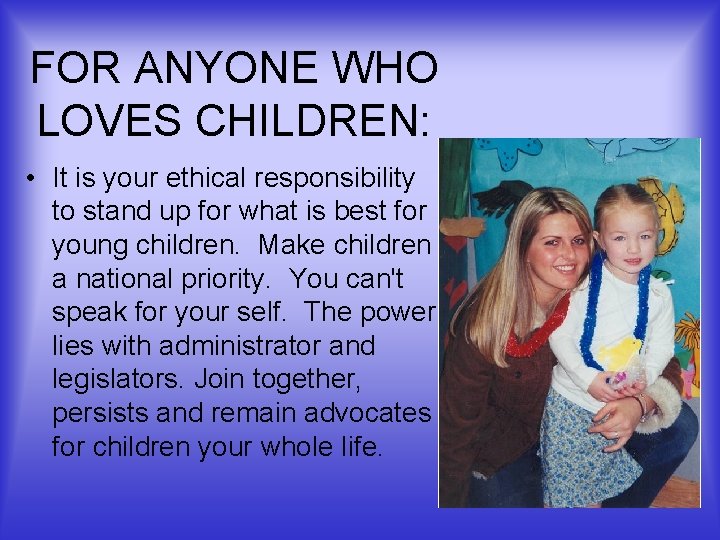 FOR ANYONE WHO LOVES CHILDREN:

• It is your ethical responsibility to stand up for what is best for young children. Make children a national priority. You can't speak for your self. The power lies with administrator and legislators. Join together, persists and remain advocates for children your whole life.